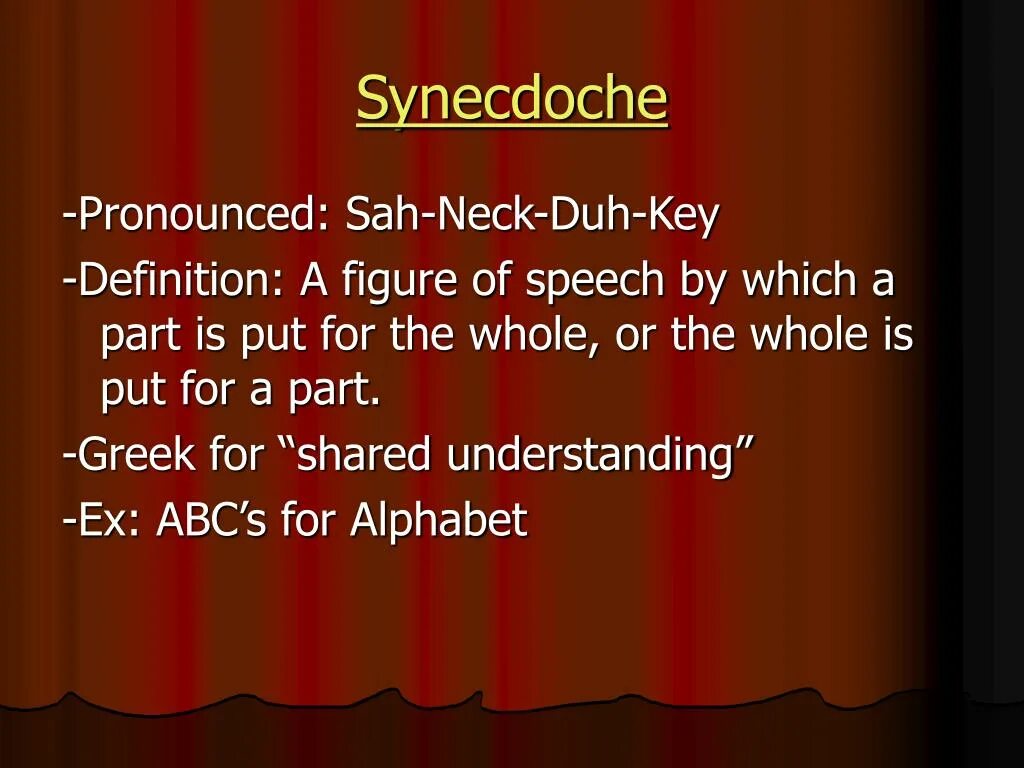 Synecdoche

-Pronounced: Sah-Neck-Duh-Key

-Definition: A figure of speech by which a part is put for the whole, or the whole is put for a part.

-Greek for “shared understanding”

-Ex: ABC’s for Alphabet